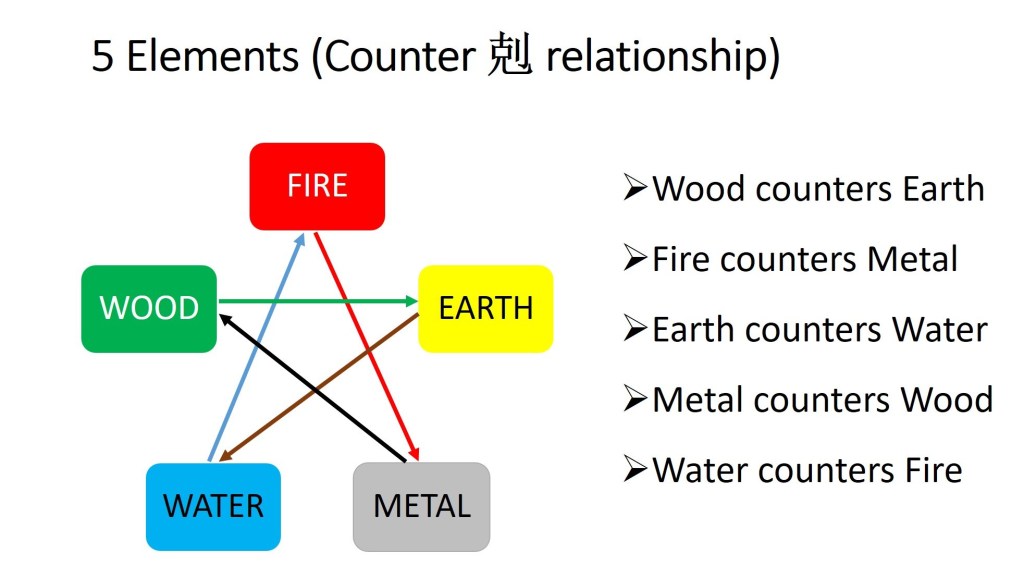 5 Elements (Counter 剋 relationship)

FIRE

WOOD

EARTH

WATER

METAL

➢Wood counters Earth

➢Fire counters Metal

➢Earth counters Water

➢Metal counters Wood

➢Water counters Fire